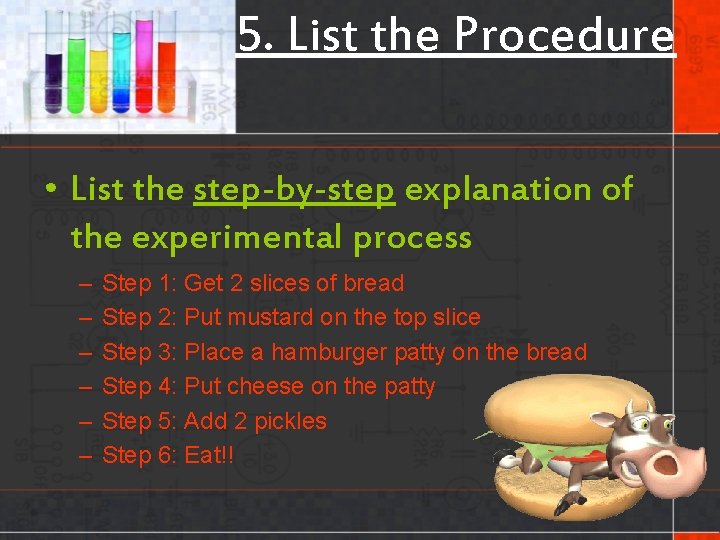 5. List the Procedure

• List the step-by-step explanation of the experimental process

– Step 1: Get 2 slices of bread
– Step 2: Put mustard on the top slice
– Step 3: Place a hamburger patty on the bread
– Step 4: Put cheese on the patty
– Step 5: Add 2 pickles
– Step 6: Eat!!